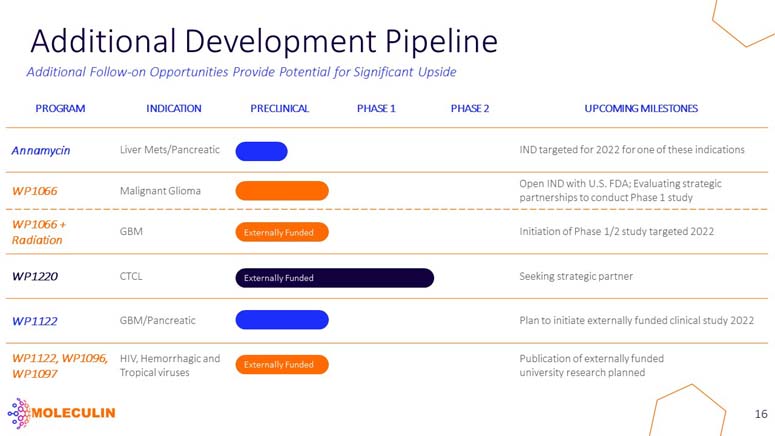 Additional Development Pipeline

Additional Follow-on Opportunities Provide Potential for Significant Upside

| PROGRAM | INDICATION | PRECLINICAL | PHASE 1 | PHASE 2 | UPCOMING MILESTONES |
|---|---|---|---|---|---|
| Annamycin | Liver Mets/Pancreatic | | | | IND targeted for 2022 for one of these indications |
| WP1066 | Malignant Glioma | | | | Open IND with U.S. FDA; Evaluating strategic partnerships to conduct Phase 1 study |
| WP1066 + Radiation | GBM | Externally Funded | | | Initiation of Phase 1/2 study targeted 2022 |
| WP1220 | CTCL | Externally Funded | | | Seeking strategic partner |
| WP1122 | GBM/Pancreatic | | | | Plan to initiate externally funded clinical study 2022 |
| WP1122, WP1096, WP1097 | HIV, Hemorrhagic and Tropical viruses | Externally Funded | | | Publication of externally funded university research planned |

MOLECULIN

16